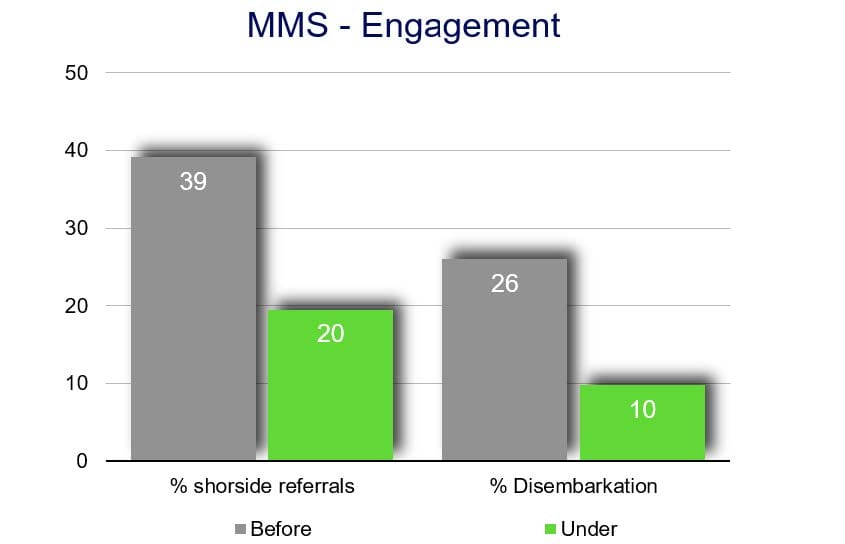 MMS - Engagement

50
40
30
20
10
0

39
20
26
10

% shorside referrals
% Disembarkation

Before
Under